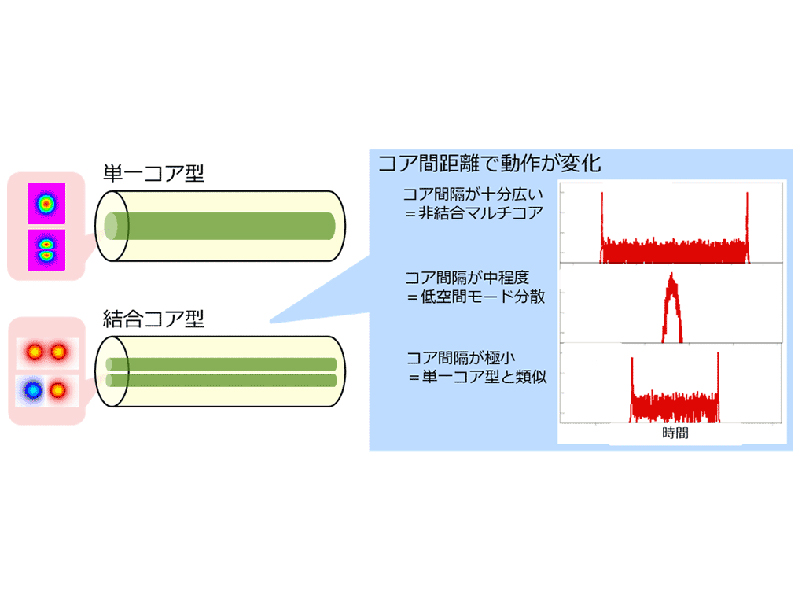 単一コア型

結合コア型

コア間距離で動作が変化

コア間隔が十分広い
＝非結合マルチコア

コア間隔が中程度
＝低空間モード分散

コア間隔が極小
＝単一コア型と類似

時間